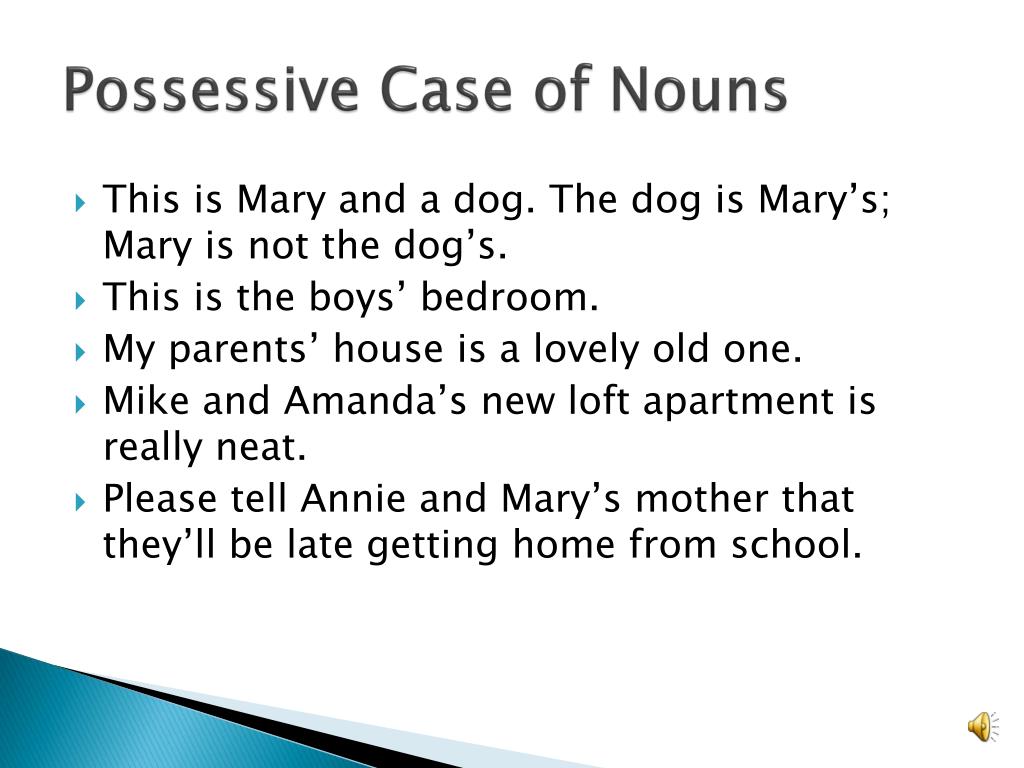 Possessive Case of Nouns

This is Mary and a dog. The dog is Mary’s; Mary is not the dog’s.
This is the boys’ bedroom.
My parents’ house is a lovely old one.
Mike and Amanda’s new loft apartment is really neat.
Please tell Annie and Mary’s mother that they’ll be late getting home from school.